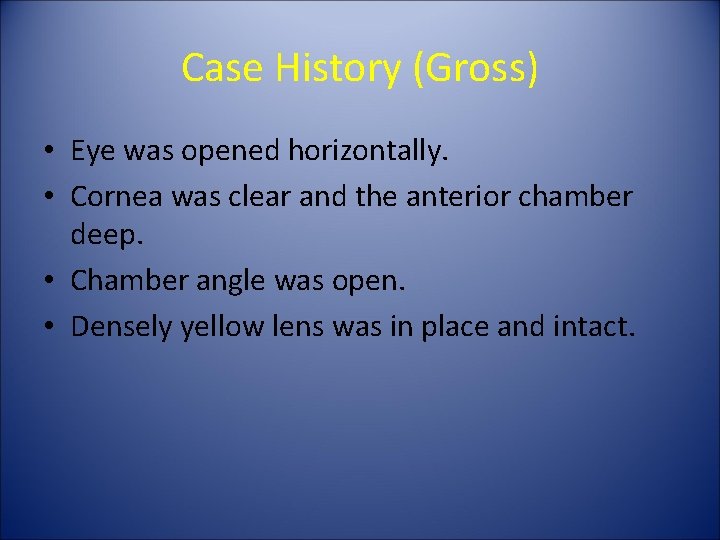 Case History (Gross)

• Eye was opened horizontally.
• Cornea was clear and the anterior chamber deep.
• Chamber angle was open.
• Densely yellow lens was in place and intact.